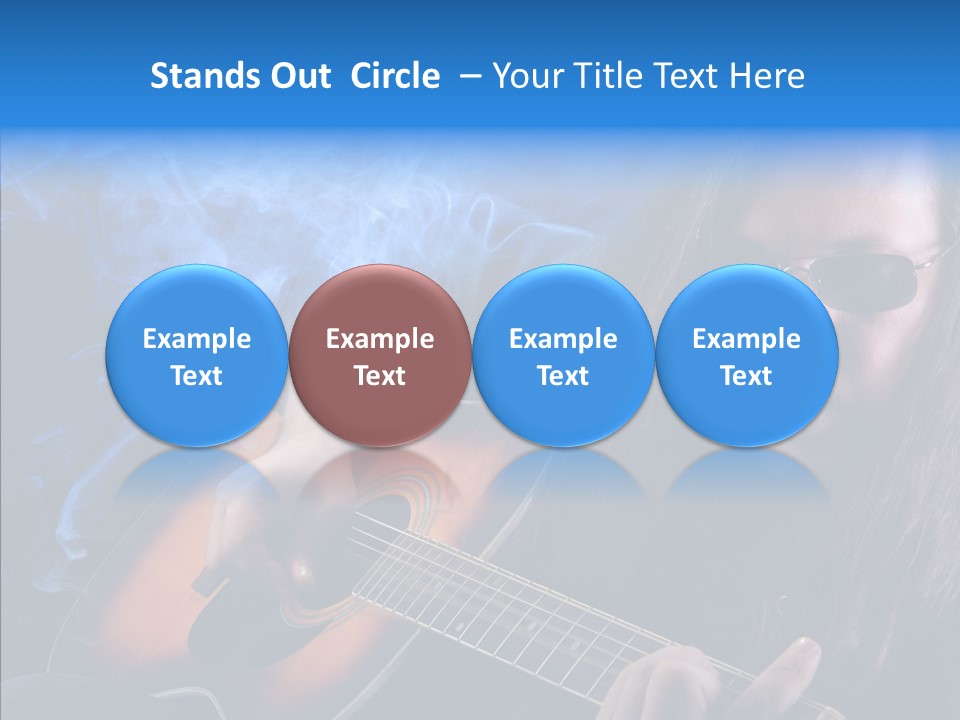 Stands Out Circle – Your Title Text Here

Example Text

Example Text

Example Text

Example Text